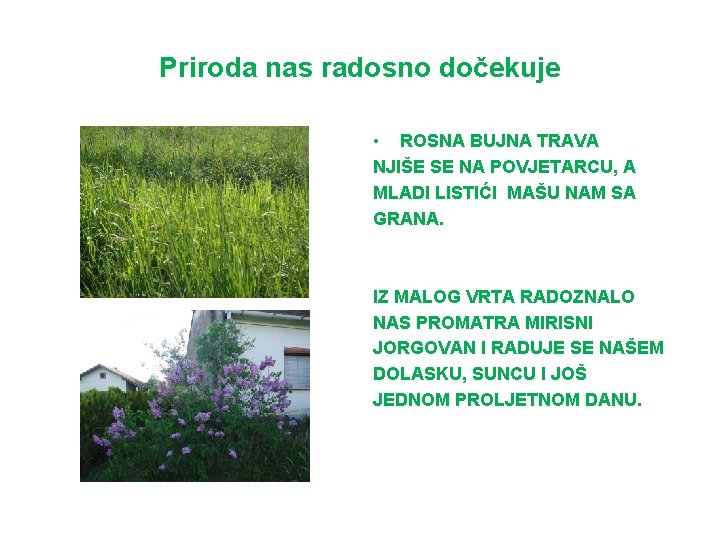 Priroda nas radosno dočekuje

• ROSNA BUJNA TRAVA NJIŠE SE NA POVJETARCU, A MLADI LISTIĆI MAŠU NAM SA GRANA.

IZ MALOG VRTA RADOZNALO NAS PROMATRA MIRISNI JORGOVAN I RADUJE SE NAŠEM DOLASKU, SUNCU I JOŠ JEDNOM PROLJETNOM DANU.